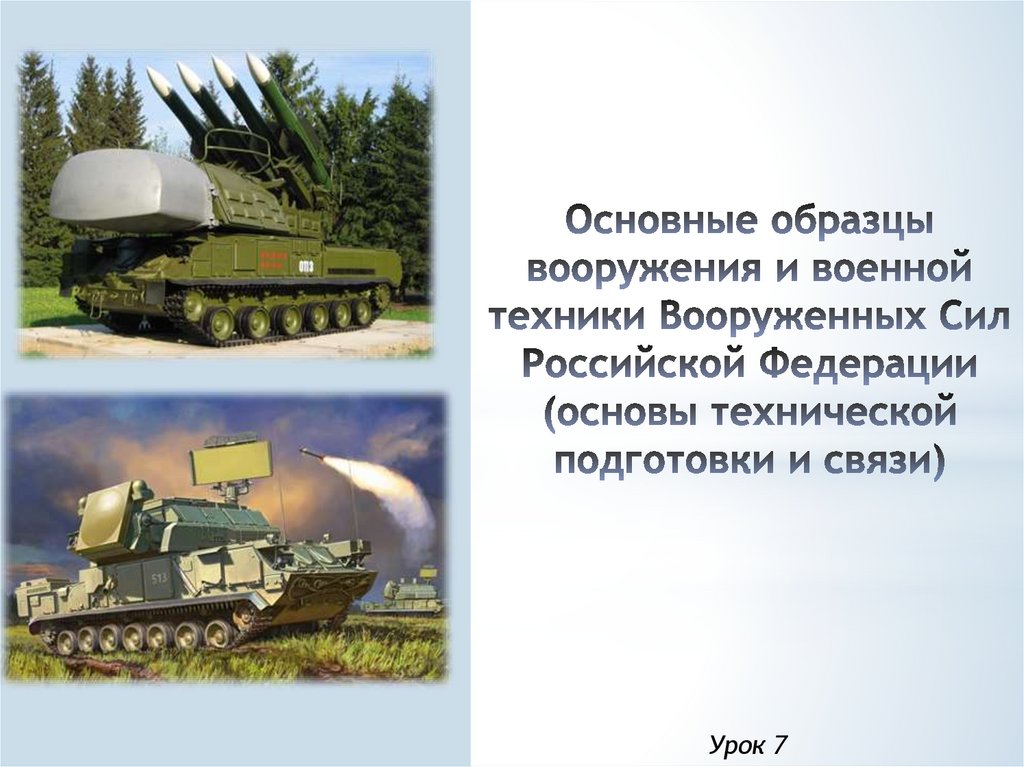 Основные образцы вооружения и военной техники Вооруженных Сил Российской Федерации (основы технической подготовки и связи)

Урок 7